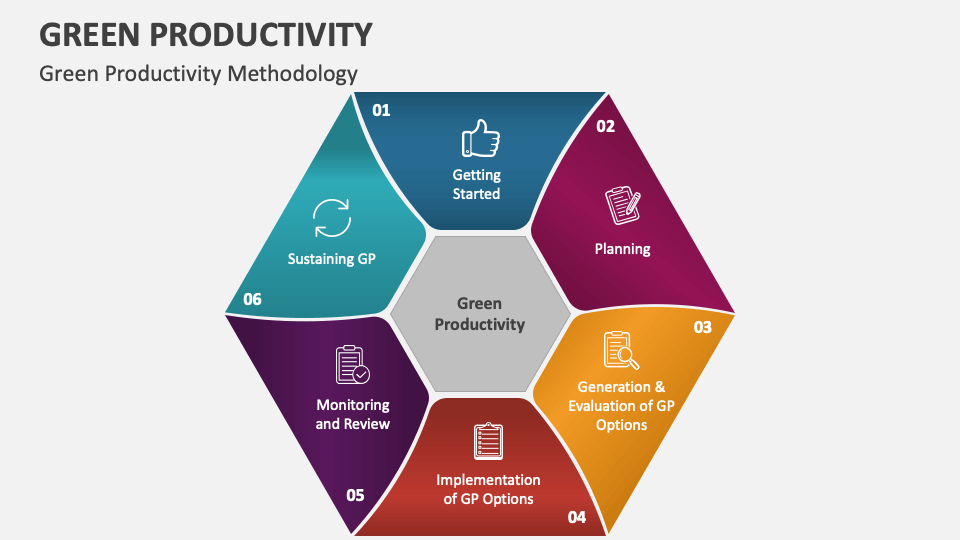 GREEN PRODUCTIVITY

Green Productivity Methodology

01
Getting Started

02
Planning

03
Generation & Evaluation of GP Options

04
Implementation of GP Options

05
Monitoring and Review

06
Sustaining GP

Green Productivity